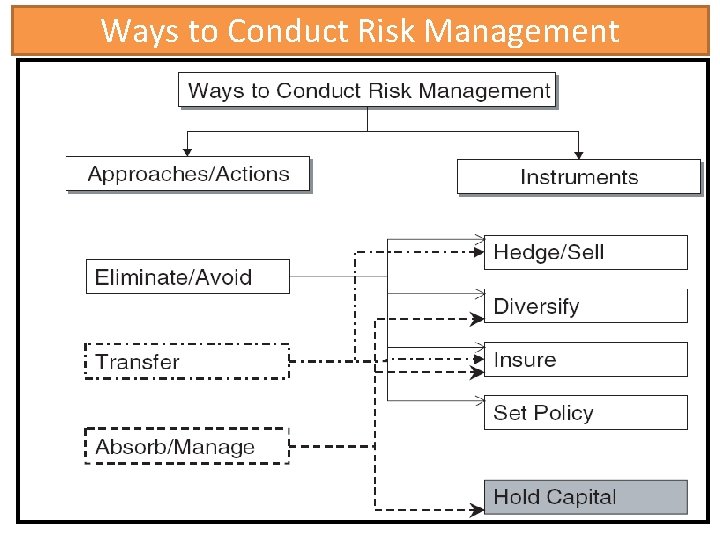 Ways to Conduct Risk Management

Ways to Conduct Risk Management

Approaches/Actions

Instruments

Eliminate/Avoid

Transfer

Absorb/Manage

Hedge/Sell

Diversify

Insure

Set Policy

Hold Capital